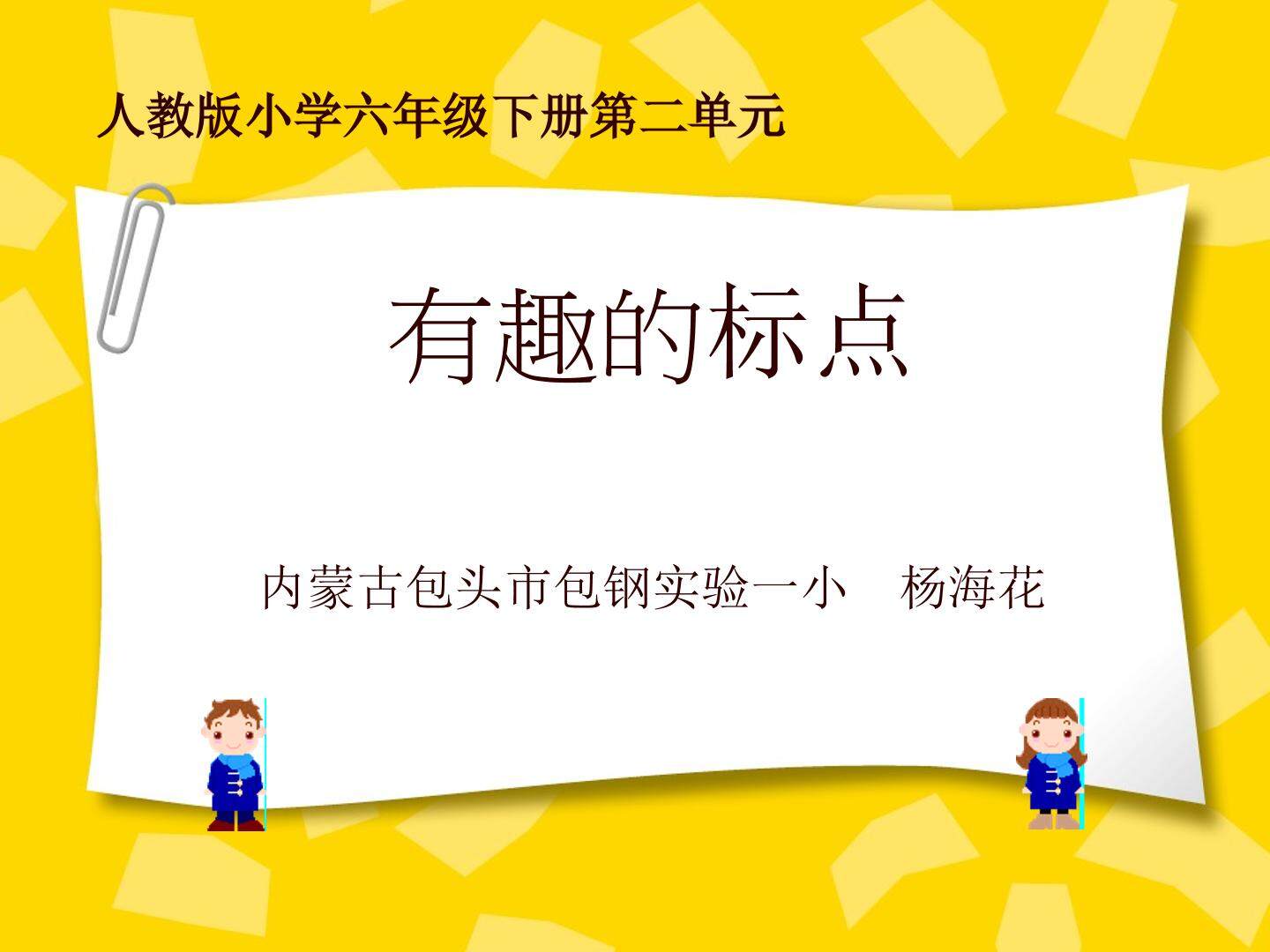 人教版小学六年级下册第二单元

有趣的标点

内蒙古包头市包钢实验一小　杨海花